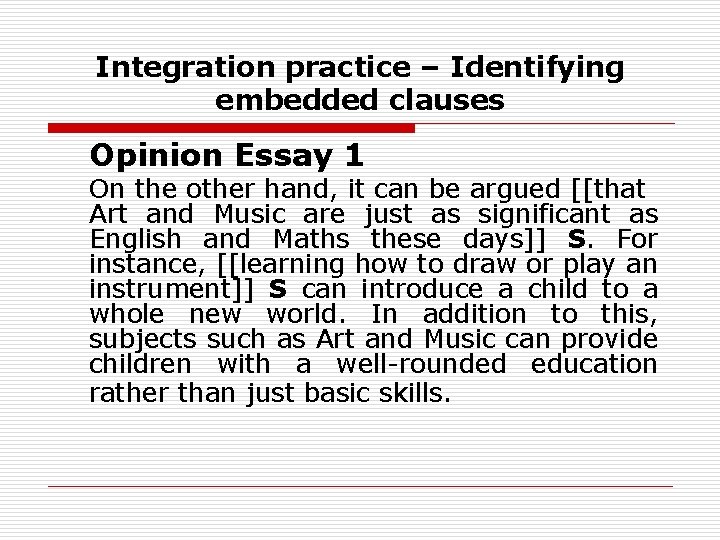 Integration practice – Identifying embedded clauses

Opinion Essay 1

On the other hand, it can be argued [[that Art and Music are just as significant as English and Maths these days]] S. For instance, [[learning how to draw or play an instrument]] S can introduce a child to a whole new world. In addition to this, subjects such as Art and Music can provide children with a well-rounded education rather than just basic skills.